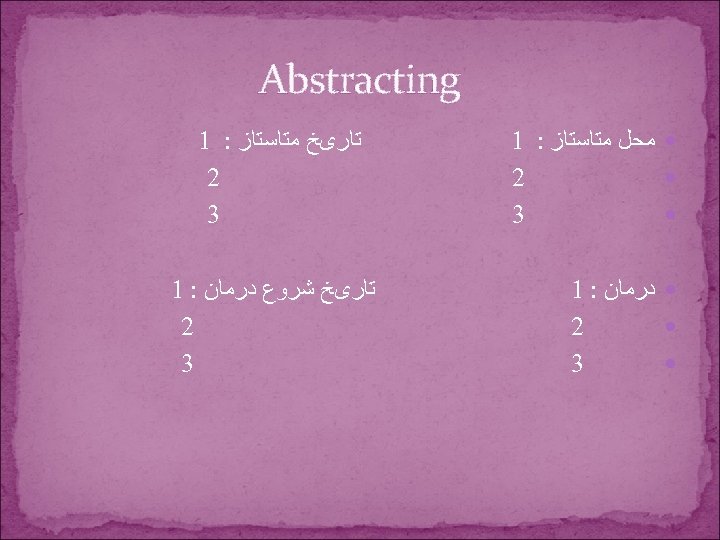 Abstracting

محل متاستاز : 1
2
3

درمان : 1
2
3

تاریخ متاستاز : 1
2
3

تاریخ شروع درمان : 1
2
3